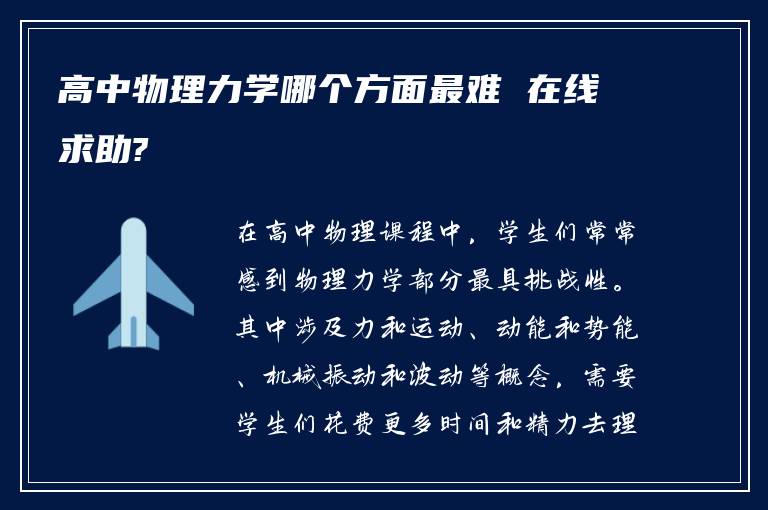 高中物理力学哪个方面最难 在线求助?

在高中物理课程中，学生们常常感到物理力学部分最具挑战性。其中涉及力和运动、动能和势能、机械振动和波动等概念，需要学生们花费更多时间和精力去理